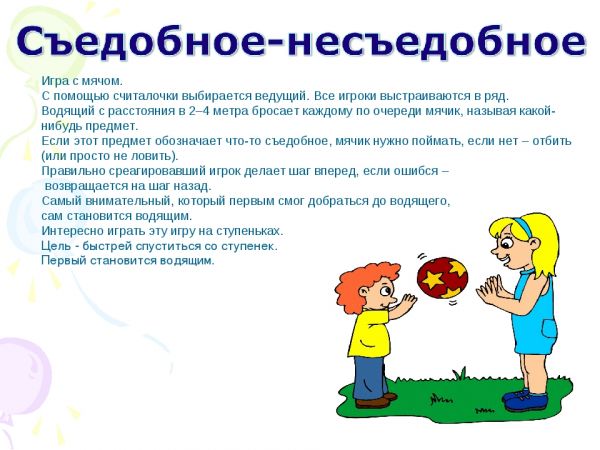 Съедобное-несъедобное

Игра с мячом.
С помощью считалочки выбирается ведущий. Все игроки выстраиваются в ряд.
Водящий с расстояния в 2–4 метра бросает каждому по очереди мячик, называя какой-нибудь предмет.
Если этот предмет обозначает что-то съедобное, мячик нужно поймать, если нет – отбить (или просто не ловить).
Правильно среагировавший игрок делает шаг вперед, если ошибся – возвращается на шаг назад.
Самый внимательный, который первым смог добраться до водящего, сам становится водящим.
Интересно играть эту игру на ступеньках.
Цель - быстрей спуститься со ступенек.
Первый становится водящим.